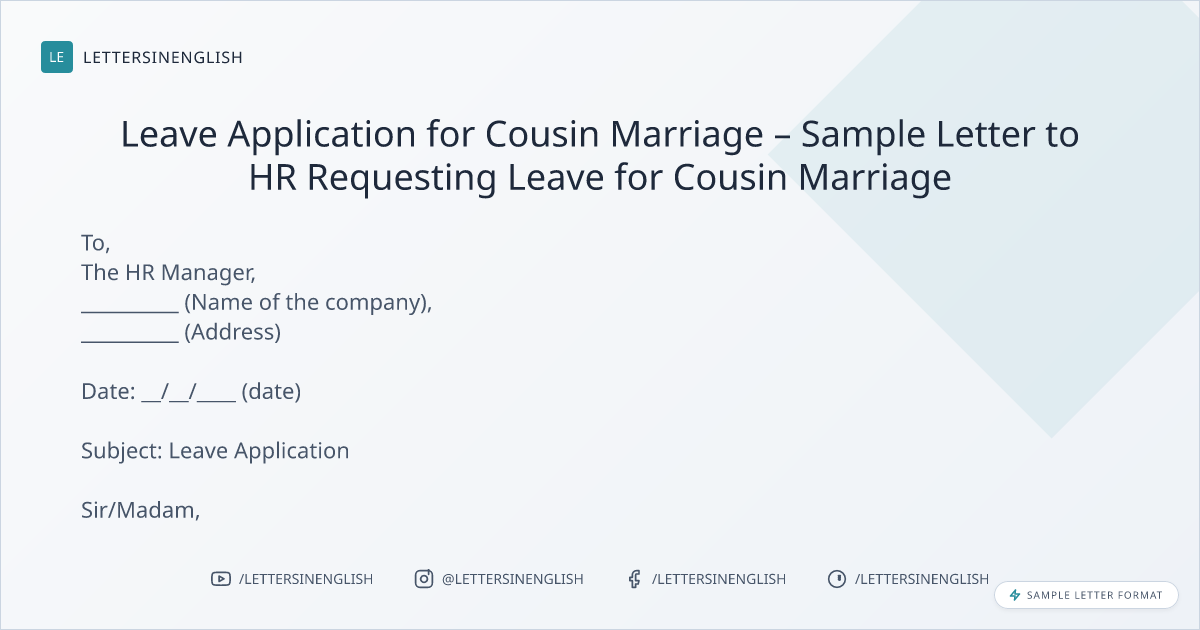 LE LETTERSINENGLISH

Leave Application for Cousin Marriage – Sample Letter to HR Requesting Leave for Cousin Marriage

To,
The HR Manager,
__________ (Name of the company),
__________ (Address)

Date: __/__/____ (date)

Subject: Leave Application

Sir/Madam,

/LETTERSINENGLISH @LETTERSINENGLISH /LETTERSINENGLISH /LETTERSINENGLISH

SAMPLE LETTER FORMAT